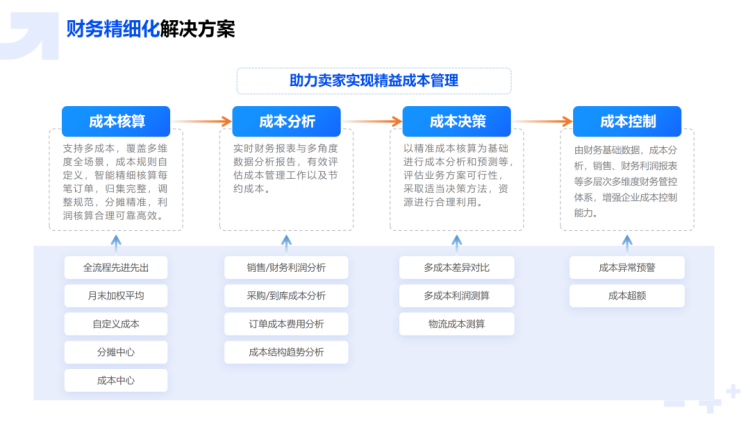 财务精细化解决方案

助力卖家实现精益成本管理

成本核算

支持多成本，覆盖多维度全场景，成本规则自定义，智能精细核算每笔订单，归集完整，调整规范，分摊精准，利润核算合理可靠高效。

全流程先进先出

月末加权平均

自定义成本

分摊中心

成本中心

成本分析

实时财务报表与多角度数据分析报告，有效评估成本管理工作以及节约成本。

销售/财务利润分析

采购/到库成本分析

订单成本费用分析

成本结构趋势分析

成本决策

以精准成本核算为基础进行成本分析和预测等，评估业务方案可行性，采取适当决策方法，资源进行合理利用。

多成本差异对比

多成本利润测算

物流成本测算

成本控制

由财务基础数据，成本分析，销售、财务利润报表等多层次多维度财务管控体系，增强企业成本控制能力。

成本异常预警

成本超额